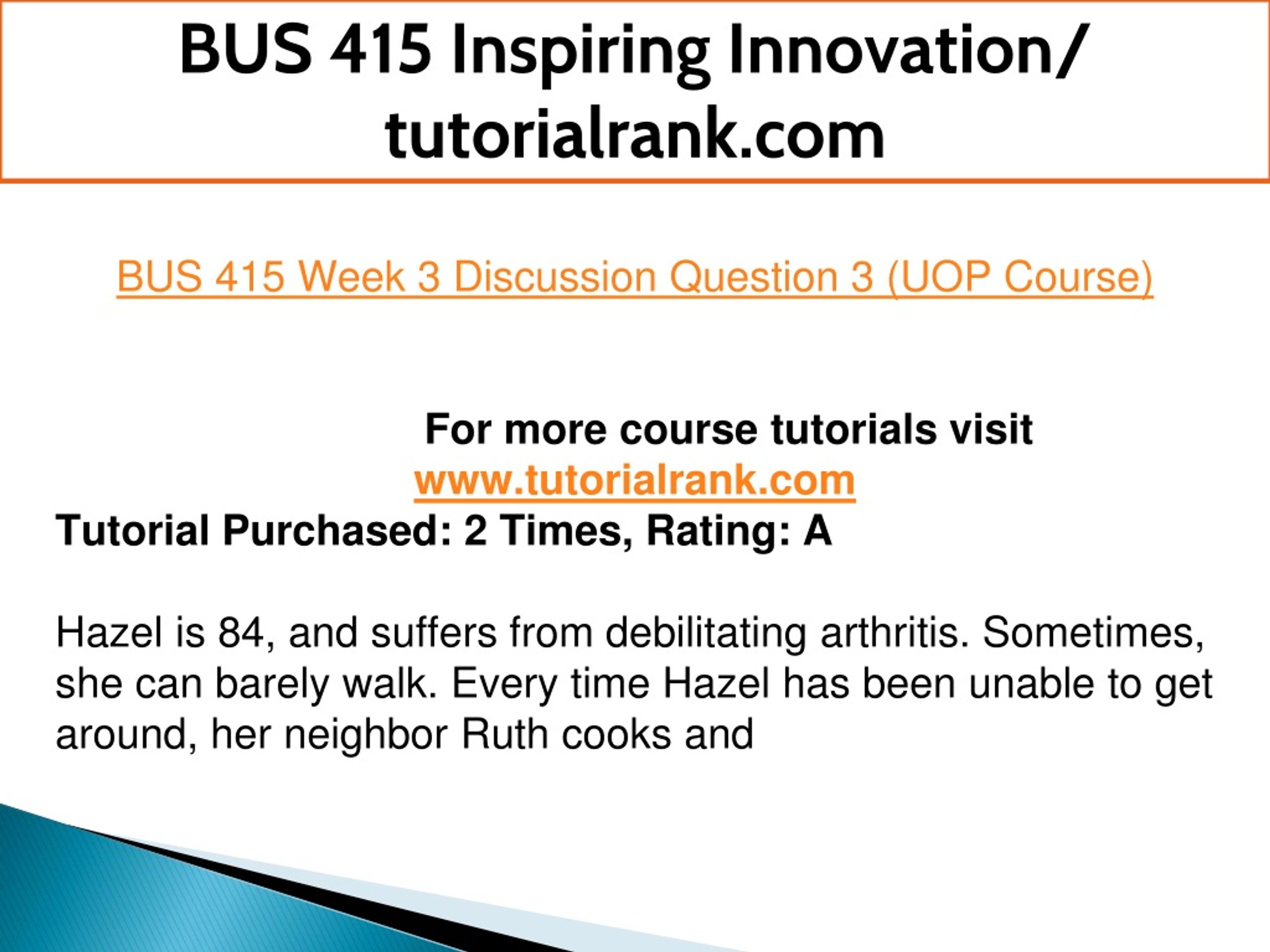 BUS 415 Inspiring Innovation/ tutorialrank.com

BUS 415 Week 3 Discussion Question 3 (UOP Course)

For more course tutorials visit
www.tutorialrank.com
Tutorial Purchased: 2 Times, Rating: A

Hazel is 84, and suffers from debilitating arthritis. Sometimes, she can barely walk. Every time Hazel has been unable to get around, her neighbor Ruth cooks and